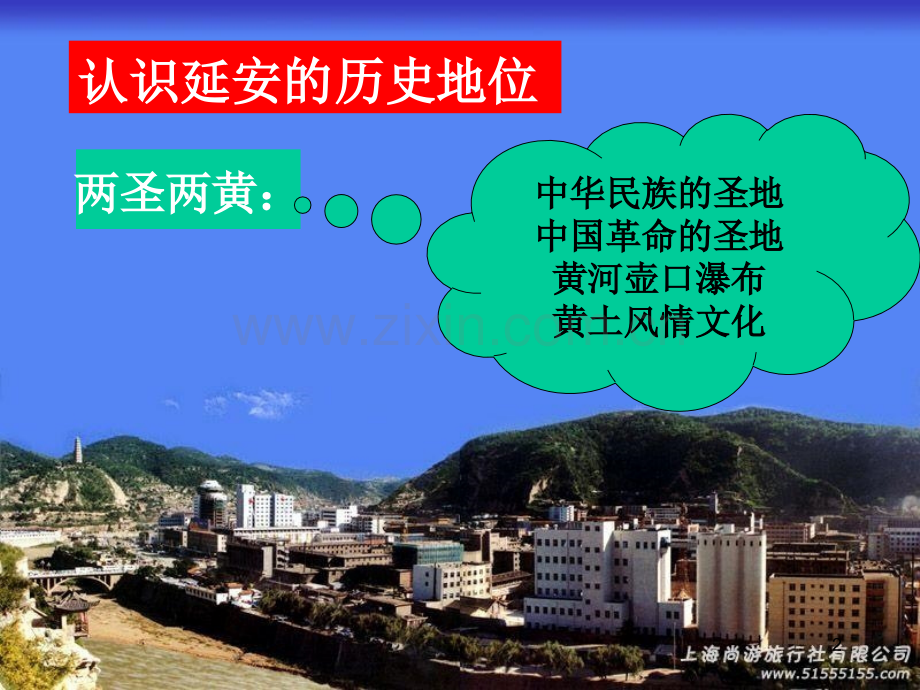 认识延安的历史地位

两圣两黄：

中华民族的圣地
中国革命的圣地
黄河壶口瀑布
黄土风情文化

www.zixin.com.cn

上海尚游旅行社有限公司
www.51555155.com